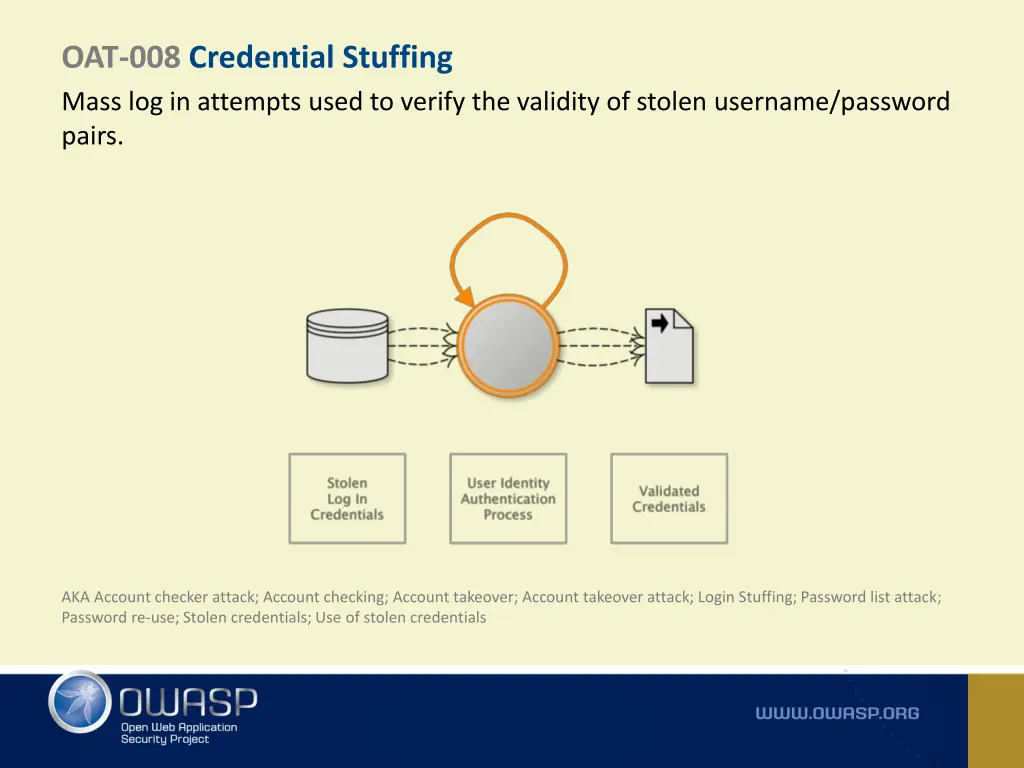 OAT-008 Credential Stuffing

Mass log in attempts used to verify the validity of stolen username/password pairs.

Stolen Log In Credentials

User Identity Authentication Process

Validated Credentials

AKA Account checker attack; Account checking; Account takeover; Account takeover attack; Login Stuffing; Password list attack; Password re-use; Stolen credentials; Use of stolen credentials

OWASP
Open Web Application Security Project

WWW.OWASP.ORG